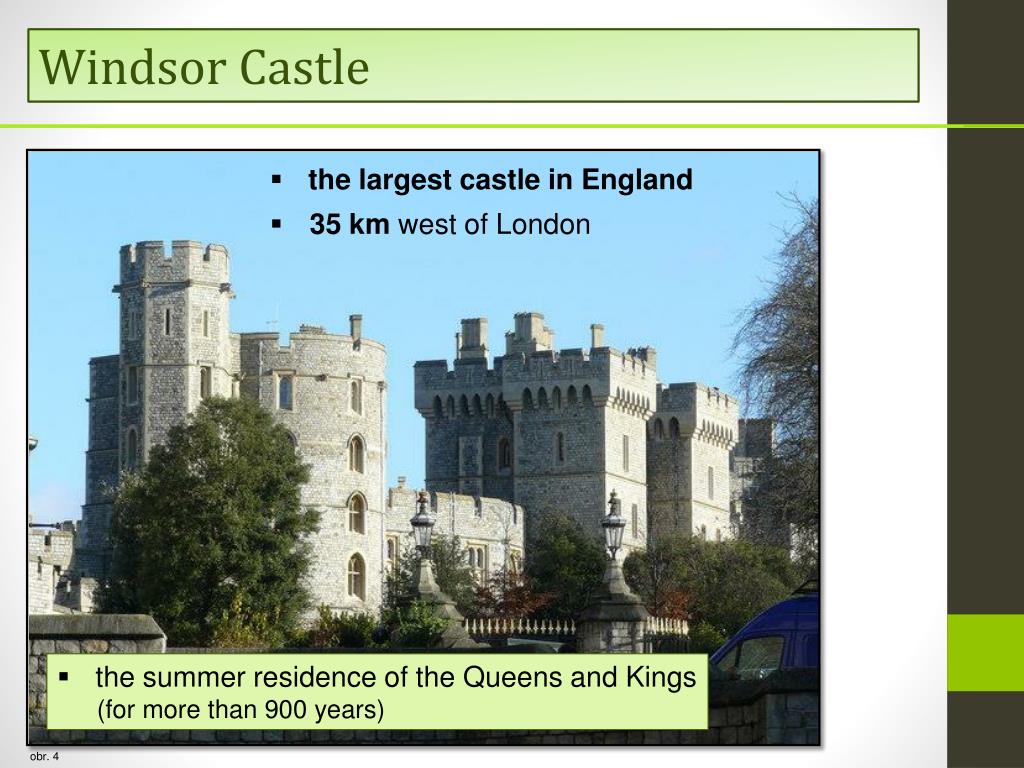 Windsor Castle

▪ the largest castle in England
▪ 35 km west of London

▪ the summer residence of the Queens and Kings (for more than 900 years)

obr. 4